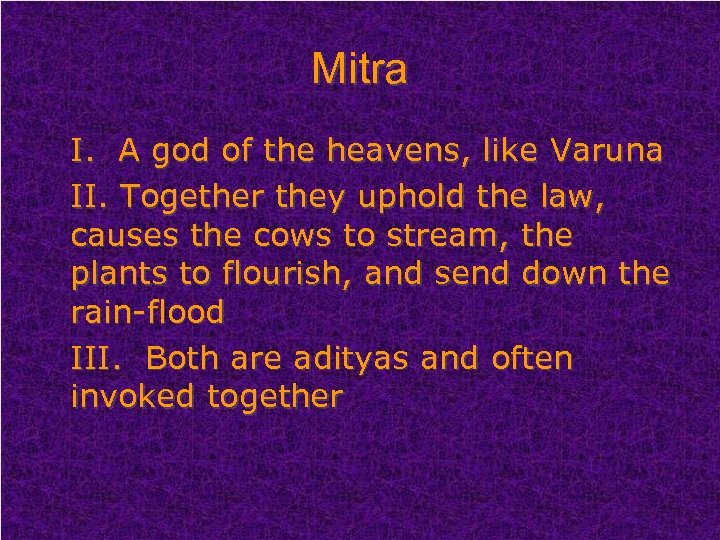 Mitra

I. A god of the heavens, like Varuna

II. Together they uphold the law, causes the cows to stream, the plants to flourish, and send down the rain-flood

III. Both are adityas and often invoked together